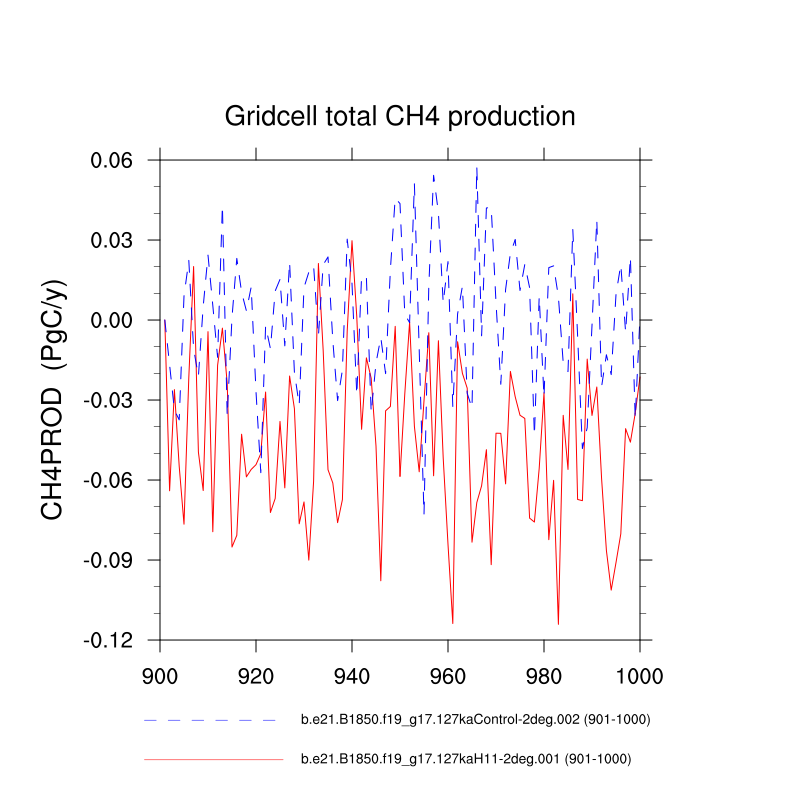 Gridcell total CH4 production

CH4PROD (PgC/y)

0.06
0.03
0.00
-0.03
-0.06
-0.09
-0.12

900 920 940 960 980 1000

b.e21.B1850.f19_g17.127kaControl-2deg.002 (901-1000)

b.e21.B1850.f19_g17.127kaH11-2deg.001 (901-1000)